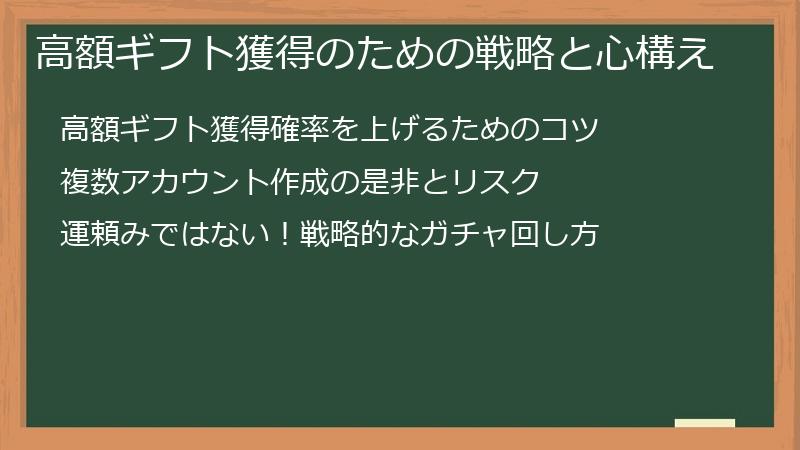 高額ギフト獲得のための戦略と心構え

高額ギフト獲得確率を上げるためのコツ

複数アカウント作成の是非とリスク

運頼みではない！戦略的なガチャ回し方